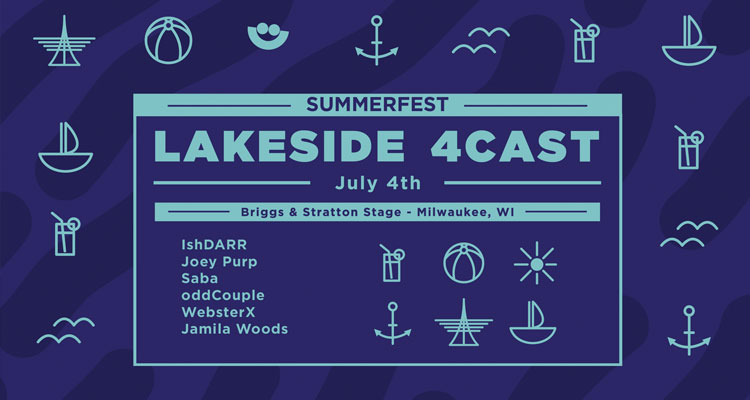 SUMMERFEST

LAKESIDE 4CAST

July 4th

Briggs & Stratton Stage - Milwaukee, WI

IshDARR
Joey Purp
Saba
oddCouple
WebsterX
Jamila Woods